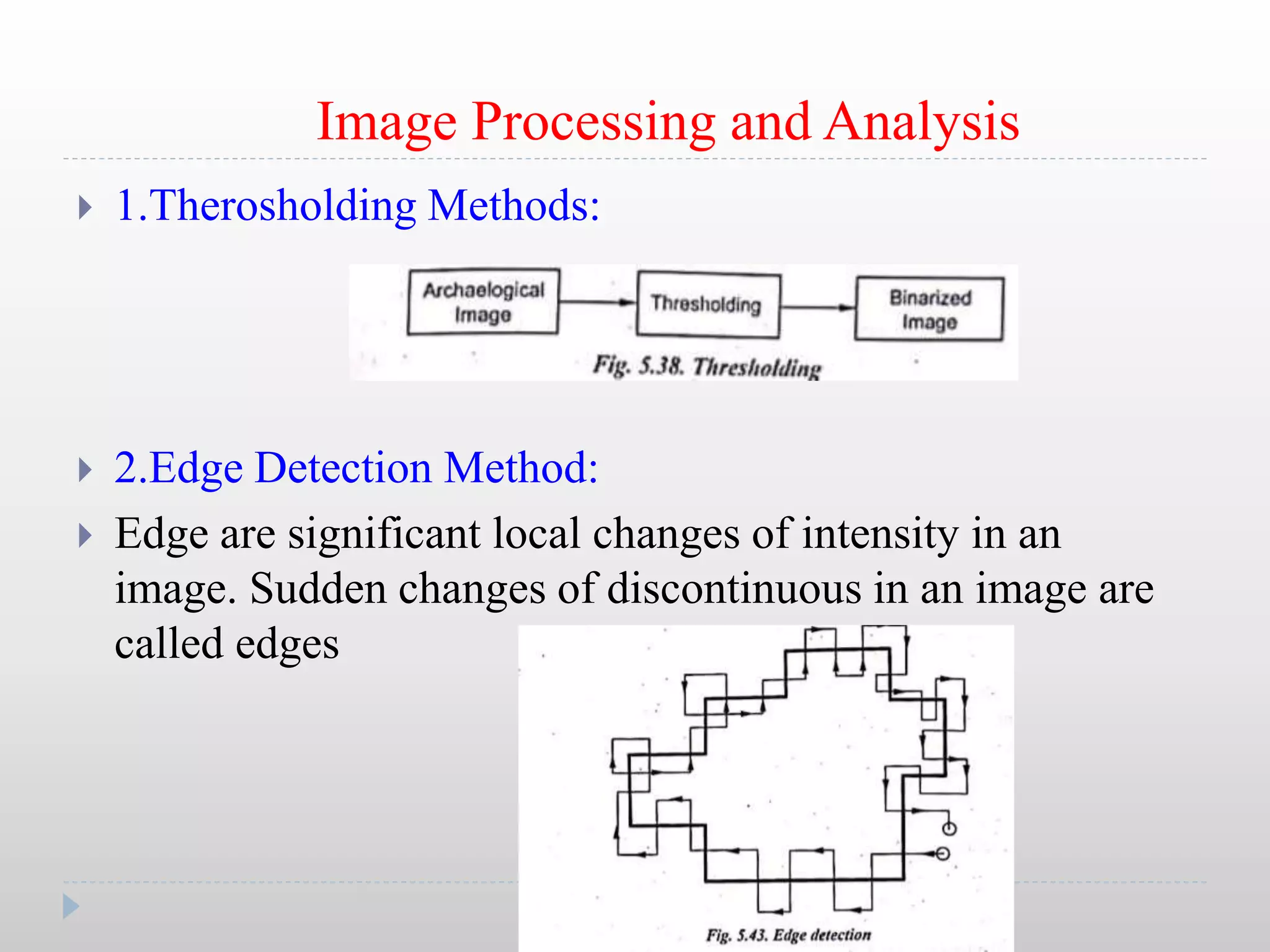 Image Processing and Analysis

1.Therosholding Methods:

Archaelogical Image

Thresholding

Binarized Image

Fig. 5.38. Thresholding

2.Edge Detection Method:

Edge are significant local changes of intensity in an image. Sudden changes of discontinuous in an image are called edges

Fig. 5.43. Edge detection